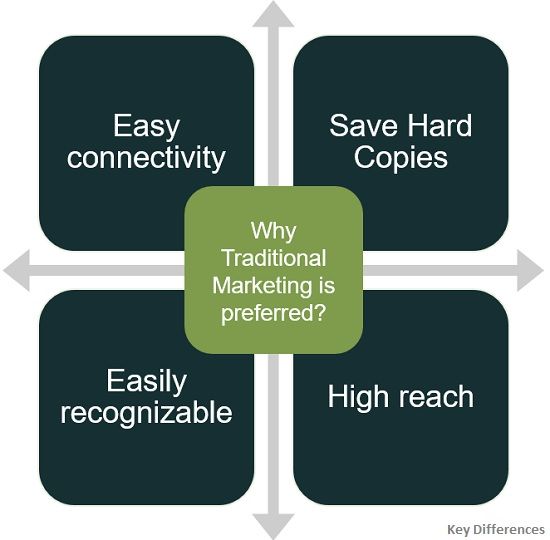 Easy connectivity

Save Hard Copies

Why Traditional Marketing is preferred?

Easily recognizable

High reach

Key Differences